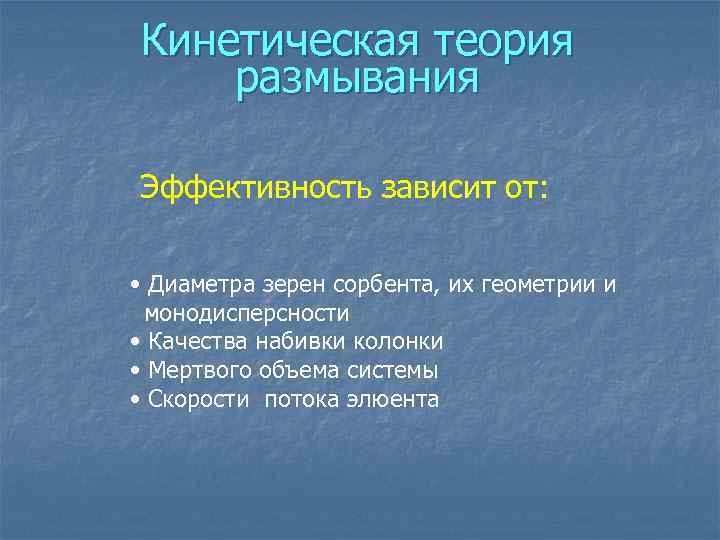 Кинетическая теория размывания

Эффективность зависит от:

• Диаметра зерен сорбента, их геометрии и монодисперсности
• Качества набивки колонки
• Мертвого объема системы
• Скорости потока элюента